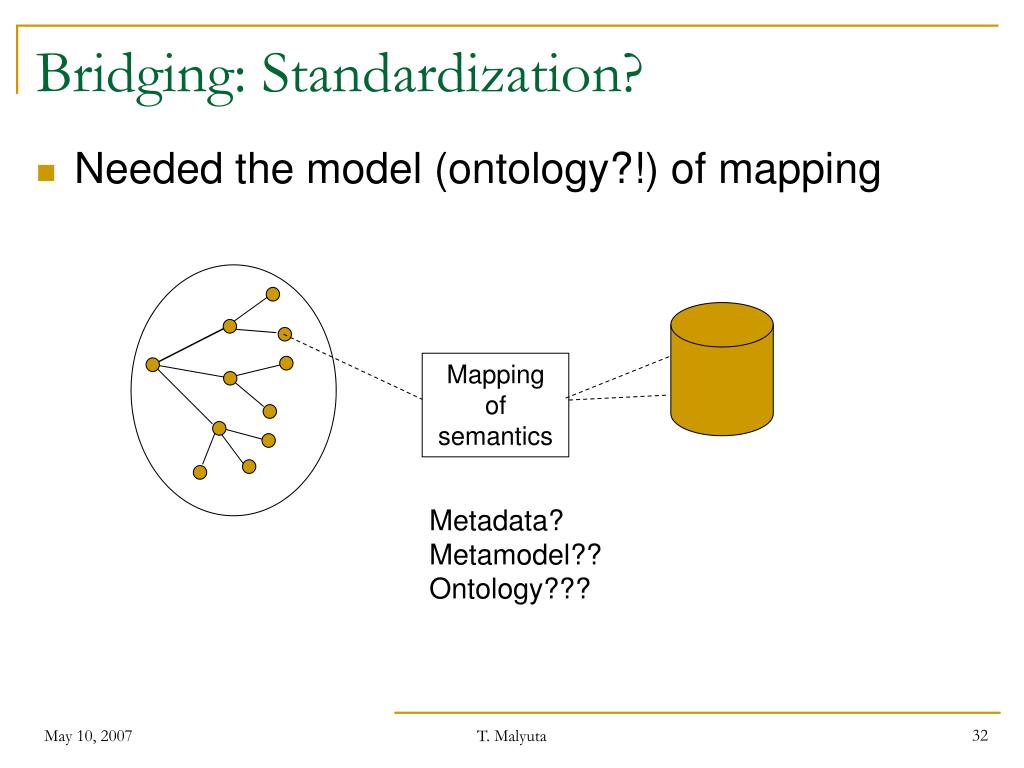 Bridging: Standardization?

Needed the model (ontology?!) of mapping

Mapping of semantics

Metadata?
Metamodel??
Ontology???

May 10, 2007

T. Malyuta

32